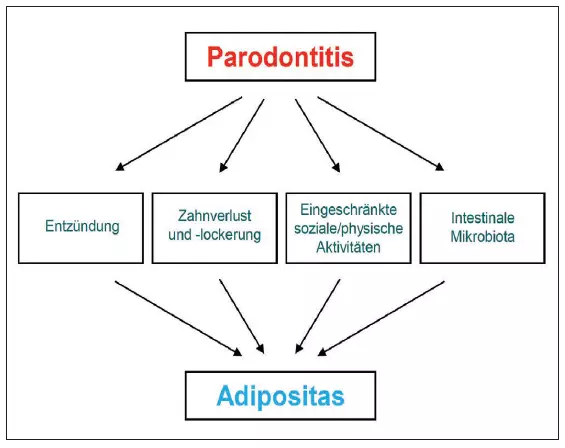 Parodontitis

Entzündung

Zahnverlust und -lockerung

Eingeschränkte soziale/physische Aktivitäten

Intestinale Mikrobiota

Adipositas